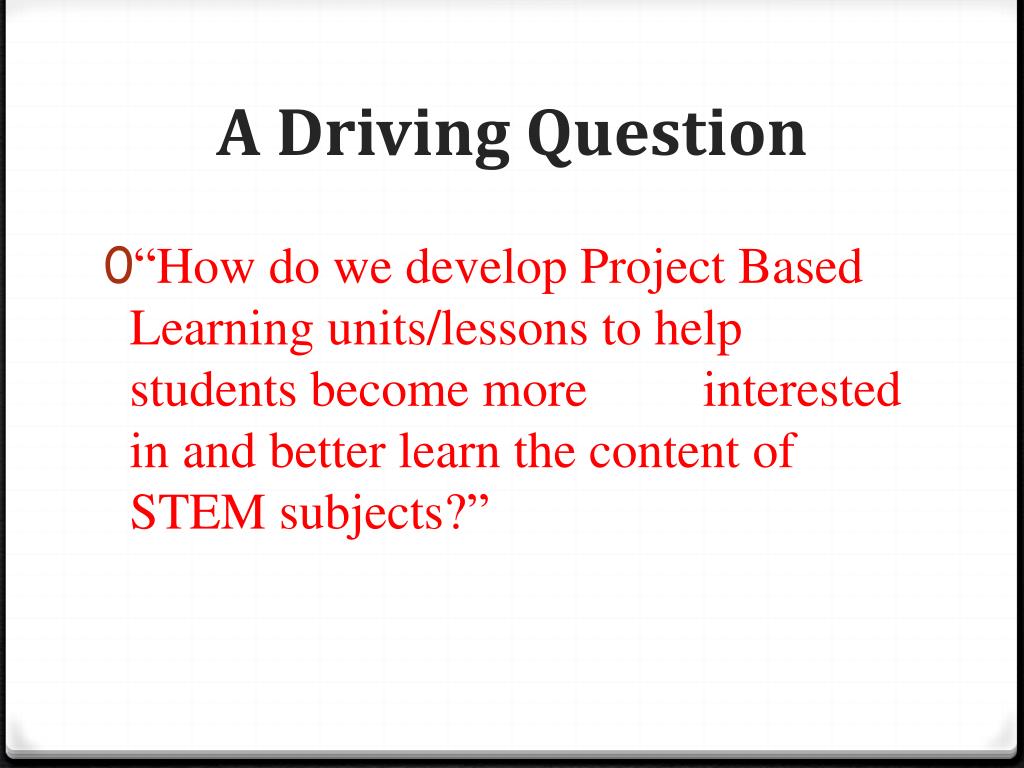 A Driving Question

“How do we develop Project Based Learning units/lessons to help students become more interested in and better learn the content of STEM subjects?”